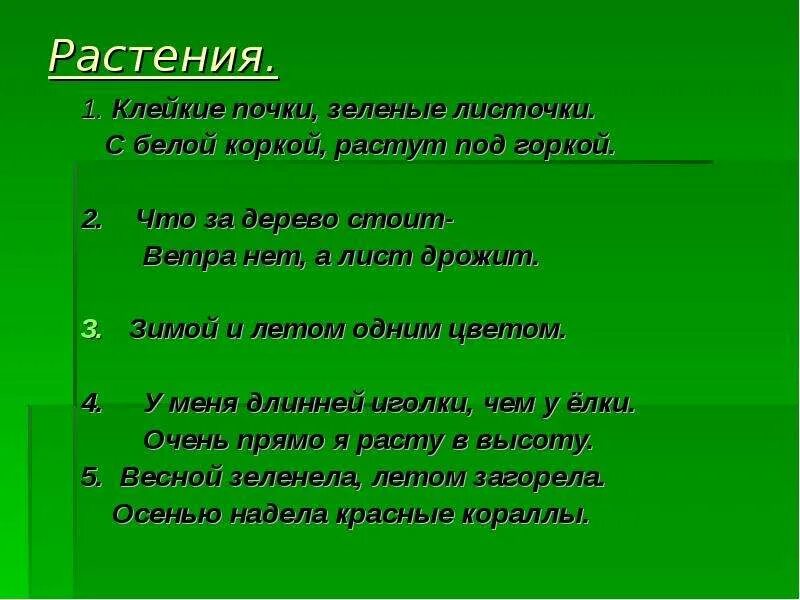 Растения.

1. Клейкие почки, зеленые листочки.
С белой коркой, растут под горкой.

2. Что за дерево стоит-
Ветра нет, а лист дрожит.

3. Зимой и летом одним цветом.

4. У меня длинней иголки, чем у ёлки.
Очень прямо я расту в высоту.

5. Весной зеленела, летом загорела.
Осенью надела красные кораллы.